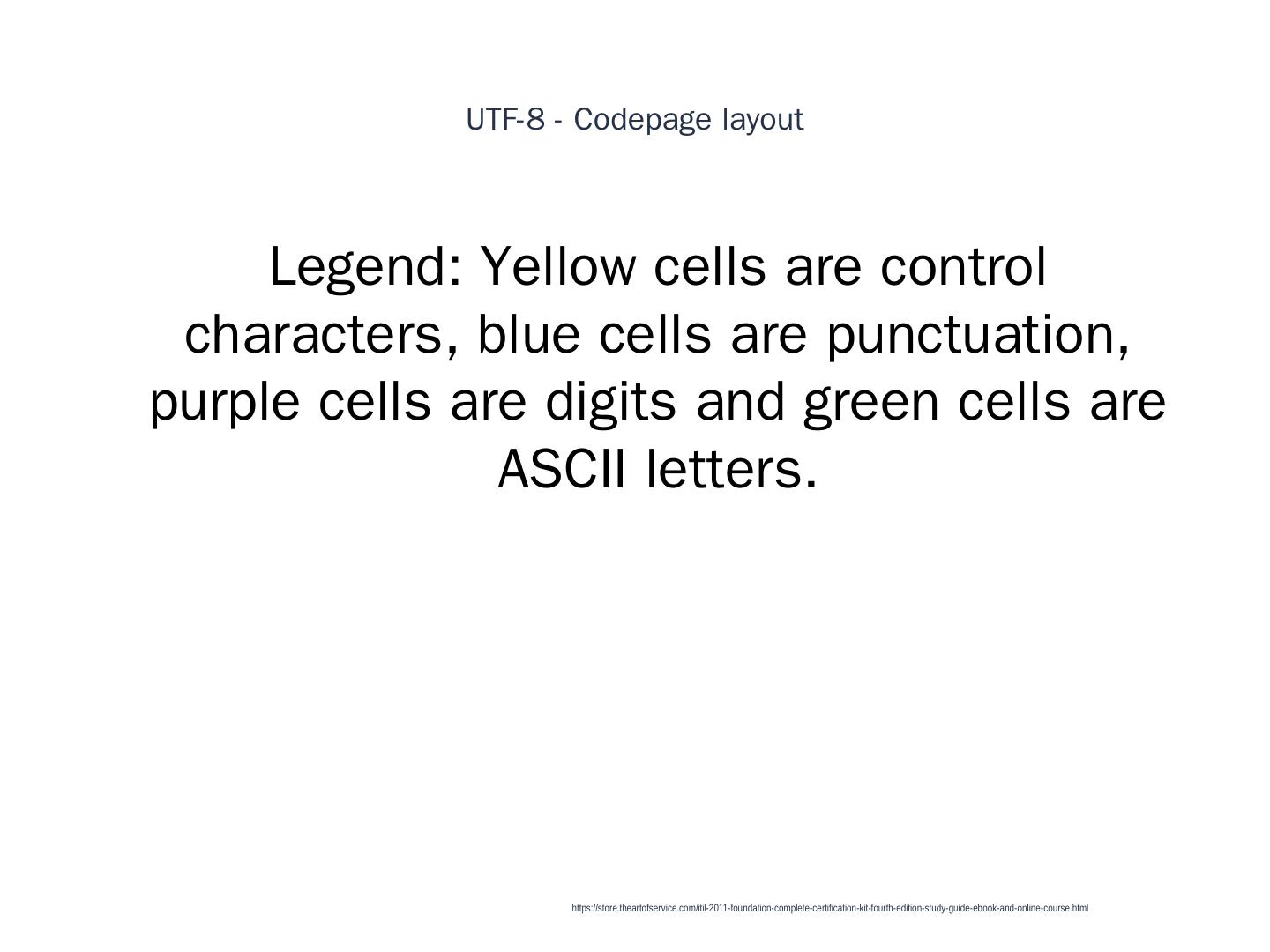 UTF-8 - Codepage layout

Legend: Yellow cells are control characters, blue cells are punctuation, purple cells are digits and green cells are ASCII letters.

https://store.theartofservice.com/itil-2011-foundation-complete-certification-kit-fourth-edition-study-guide-ebook-and-online-course.html